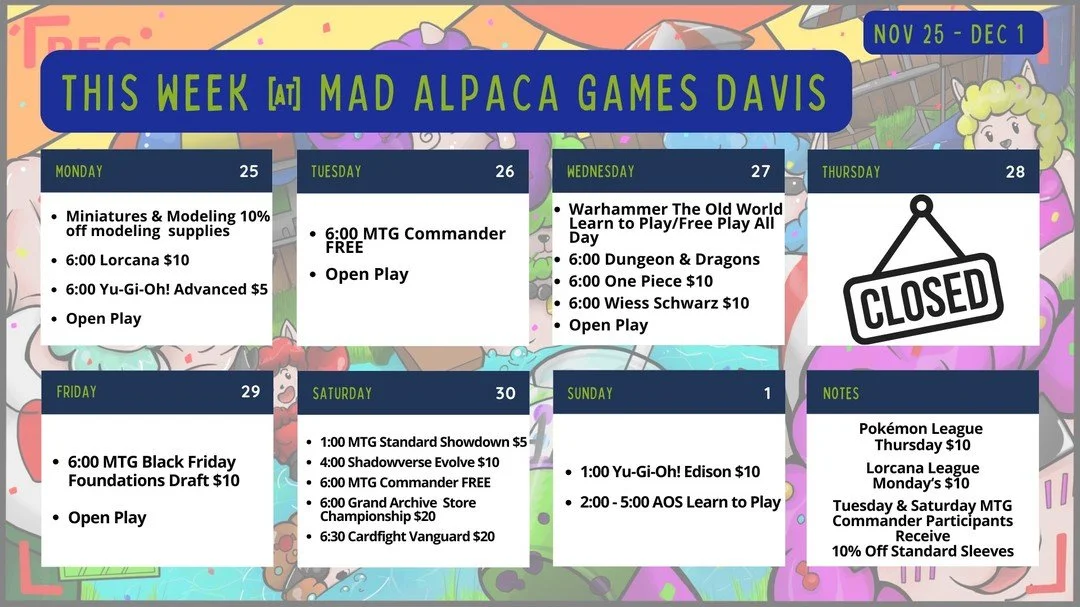 NOV 25 - DEC 1

THIS WEEK [AT] MAD ALPACA GAMES DAVIS

MONDAY 25

- Miniatures & Modeling 10% off modeling supplies
- 6:00 Lorcana $10
- 6:00 Yu-Gi-Oh! Advanced $5
- Open Play

TUESDAY 26

- 6:00 MTG Commander FREE
- Open Play

WEDNESDAY 27

- Warhammer The Old World Learn to Play/Free Play All Day
- 6:00 Dungeon & Dragons
- 6:00 One Piece $10
- 6:00 Wiess Schwarz $10
- Open Play

THURSDAY 28

CLOSED

FRIDAY 29

- 6:00 MTG Black Friday Foundations Draft $10
- Open Play

SATURDAY 30

- 1:00 MTG Standard Showdown $5
- 4:00 Shadowverse Evolve $10
- 6:00 MTG Commander FREE
- 6:00 Grand Archive Store Championship $20
- 6:30 Cardfight Vanguard $20

SUNDAY 1

- 1:00 Yu-Gi-Oh! Edison $10
- 2:00 - 5:00 AOS Learn to Play

NOTES

Pokémon League Thursday $10

Lorcana League Monday's $10

Tuesday & Saturday MTG Commander Participants Receive 10% Off Standard Sleeves